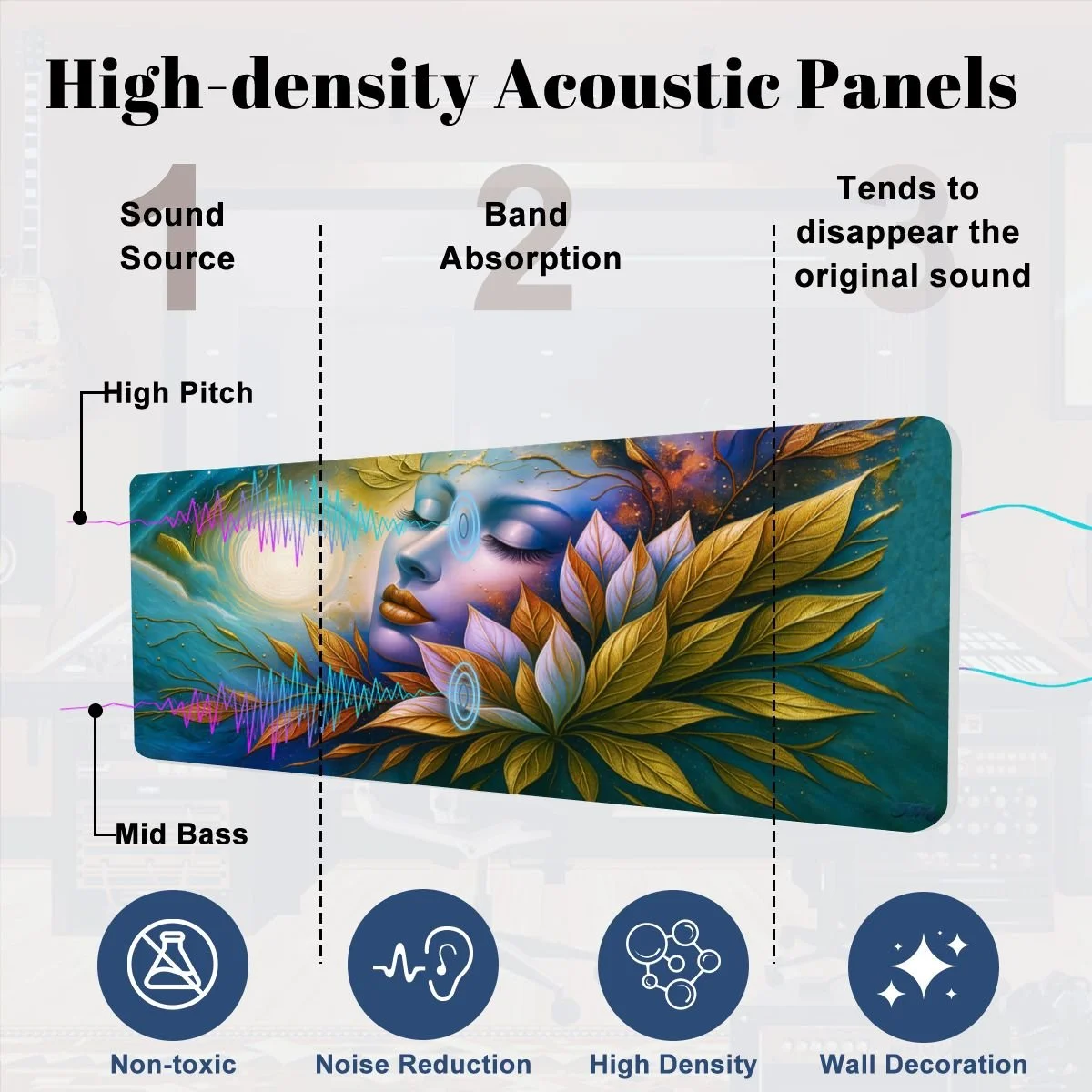 High-density Acoustic Panels

1
Sound Source

2
Band Absorption

3
Tends to disappear the original sound

High Pitch

Mid Bass

Non-toxic

Noise Reduction

High Density

Wall Decoration